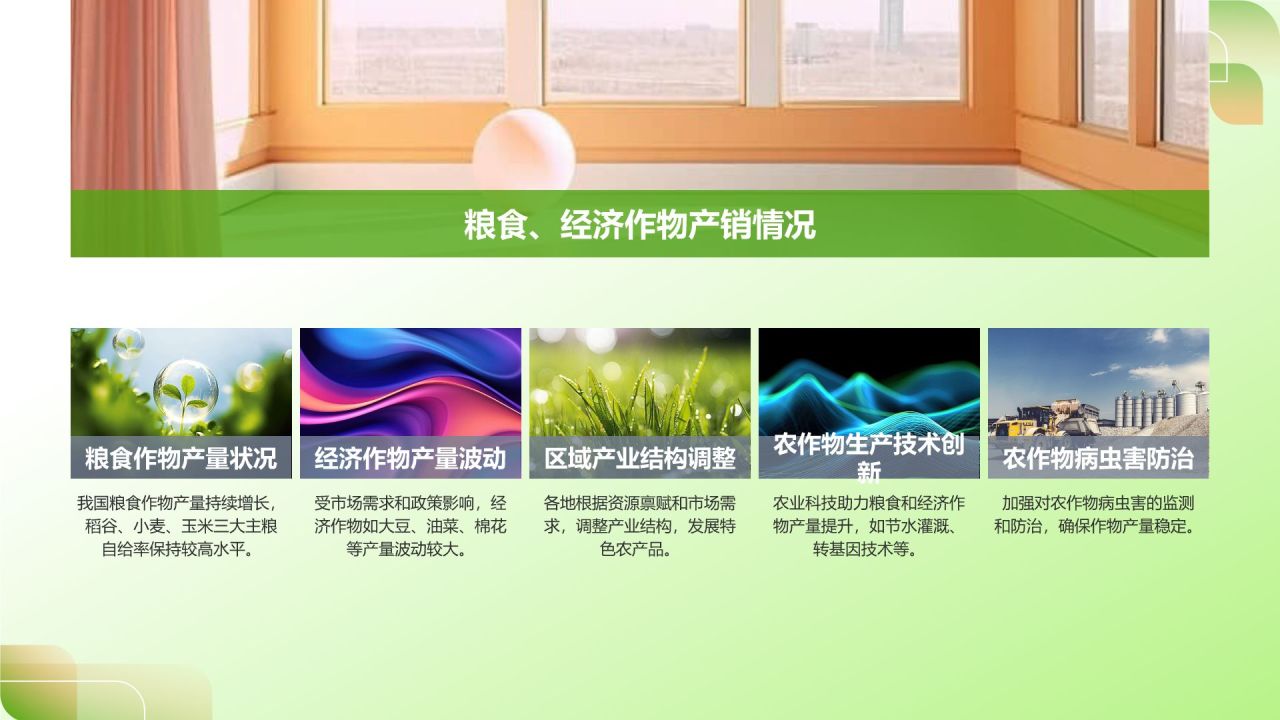 粮食、经济作物产销情况

粮食作物产量状况

我国粮食作物产量持续增长，稻谷、小麦、玉米三大主粮自给率保持较高水平。

经济作物产量波动

受市场需求和政策影响，经济作物如大豆、油菜、棉花等产量波动较大。

区域产业结构调整

各地根据资源禀赋和市场需求，调整产业结构，发展特色农产品。

农作物生产技术创新

农业科技助力粮食和经济作物产量提升，如节水灌溉、转基因技术等。

农作物病虫害防治

加强对农作物病虫害的监测和防治，确保作物产量稳定。